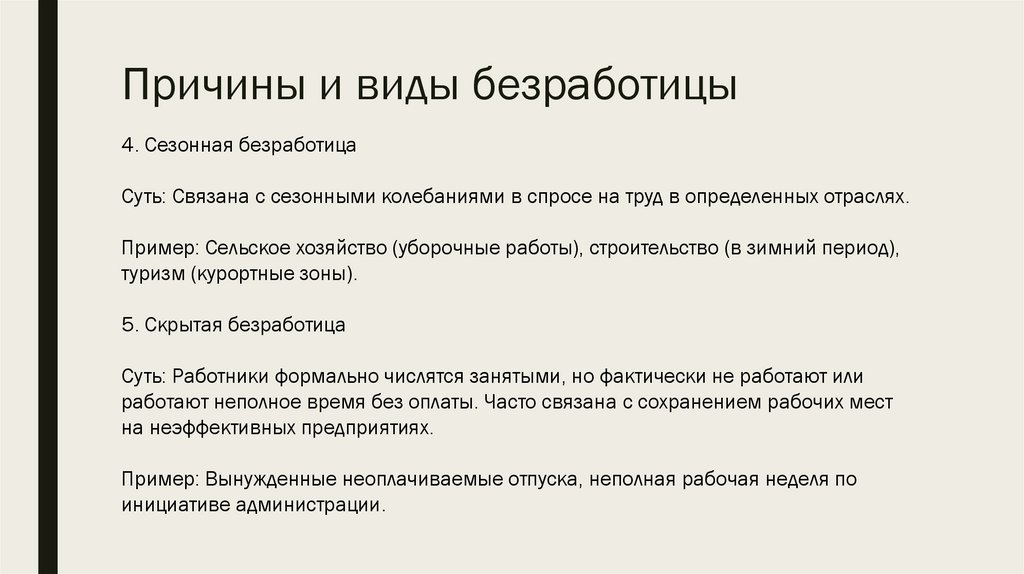 Причины и виды безработицы

4. Сезонная безработица

Суть: Связана с сезонными колебаниями в спросе на труд в определенных отраслях.

Пример: Сельское хозяйство (уборочные работы), строительство (в зимний период), туризм (курортные зоны).

5. Скрытая безработица

Суть: Работники формально числятся занятыми, но фактически не работают или работают неполное время без оплаты. Часто связана с сохранением рабочих мест на неэффективных предприятиях.

Пример: Вынужденные неоплачиваемые отпуска, неполная рабочая неделя по инициативе администрации.